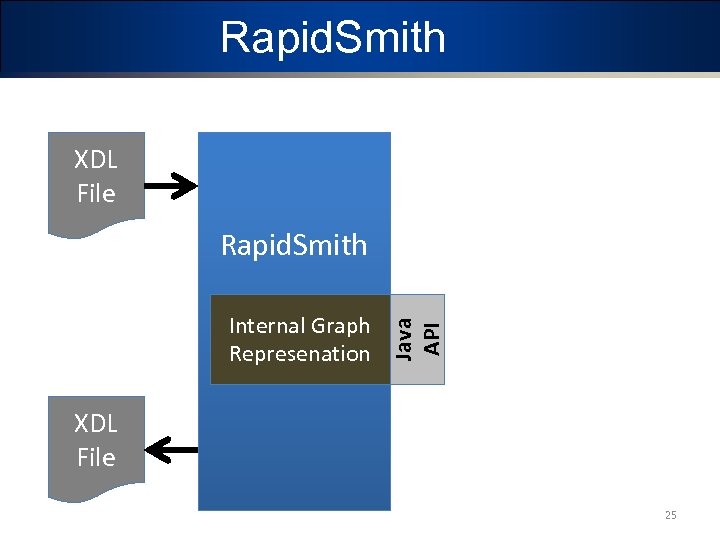 RapidSmith

XDL File

RapidSmith

Internal Graph Represenation

Java API

XDL File

25